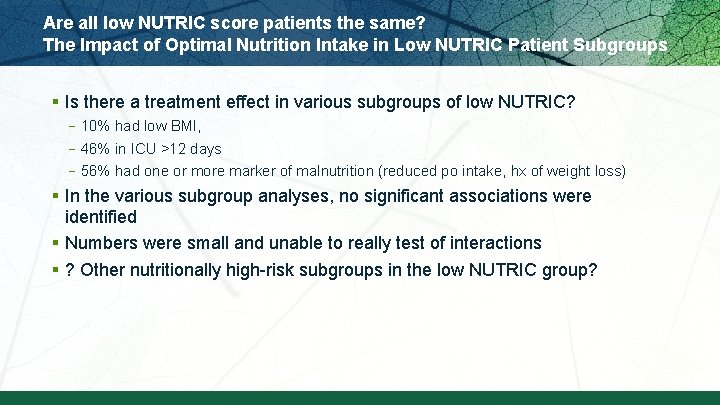 Are all low NUTRIC score patients the same?
The Impact of Optimal Nutrition Intake in Low NUTRIC Patient Subgroups

▪ Is there a treatment effect in various subgroups of low NUTRIC?
– 10% had low BMI,
– 46% in ICU >12 days
– 56% had one or more marker of malnutrition (reduced po intake, hx of weight loss)
▪ In the various subgroup analyses, no significant associations were identified
▪ Numbers were small and unable to really test of interactions
▪ ? Other nutritionally high-risk subgroups in the low NUTRIC group?